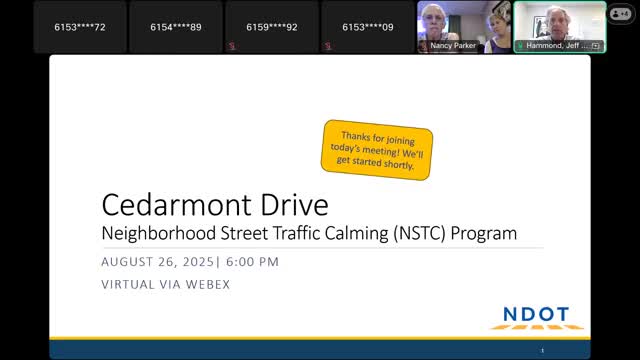 6153****72

6154****89

6159****92

6153****09

Nancy Parker

Hammond, Jeff ...

+4

Thanks for joining today's meeting! We'll get started shortly.

Cedarmont Drive
Neighborhood Street Traffic Calming (NSTC) Program

AUGUST 26, 2025| 6:00 PM

VIRTUAL VIA WEBEX

NDOT

1